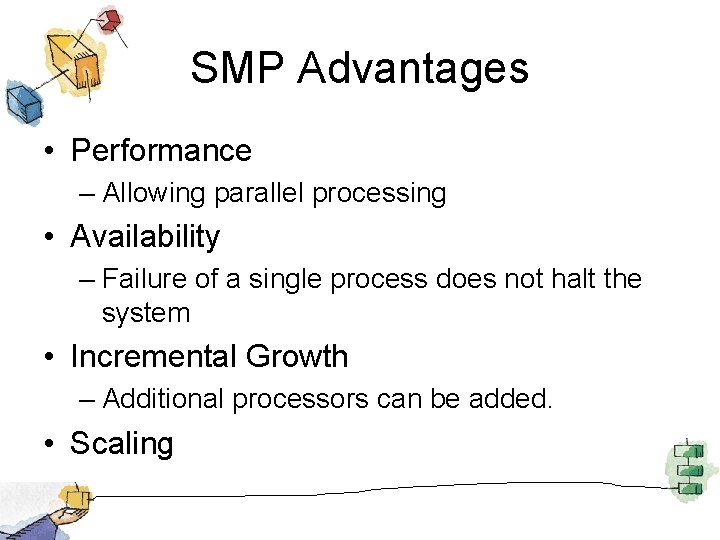 SMP Advantages

• Performance
– Allowing parallel processing
• Availability
– Failure of a single process does not halt the system
• Incremental Growth
– Additional processors can be added.
• Scaling